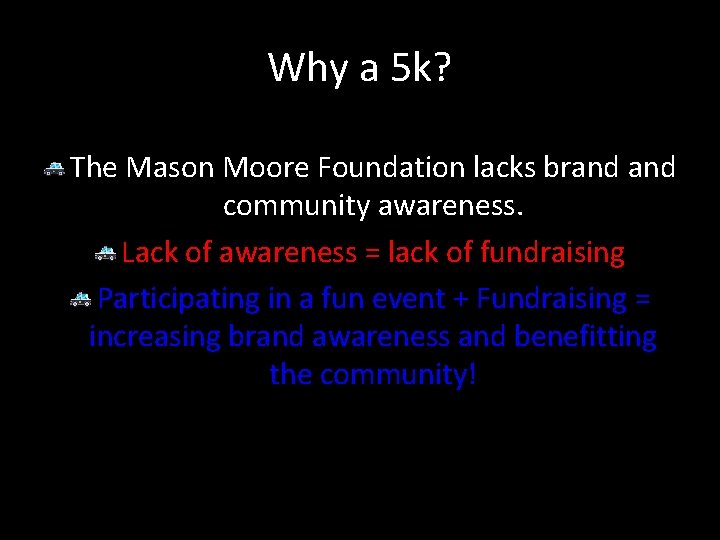 Why a 5k?

The Mason Moore Foundation lacks brand and community awareness.

Lack of awareness = lack of fundraising

Participating in a fun event + Fundraising = increasing brand awareness and benefitting the community!